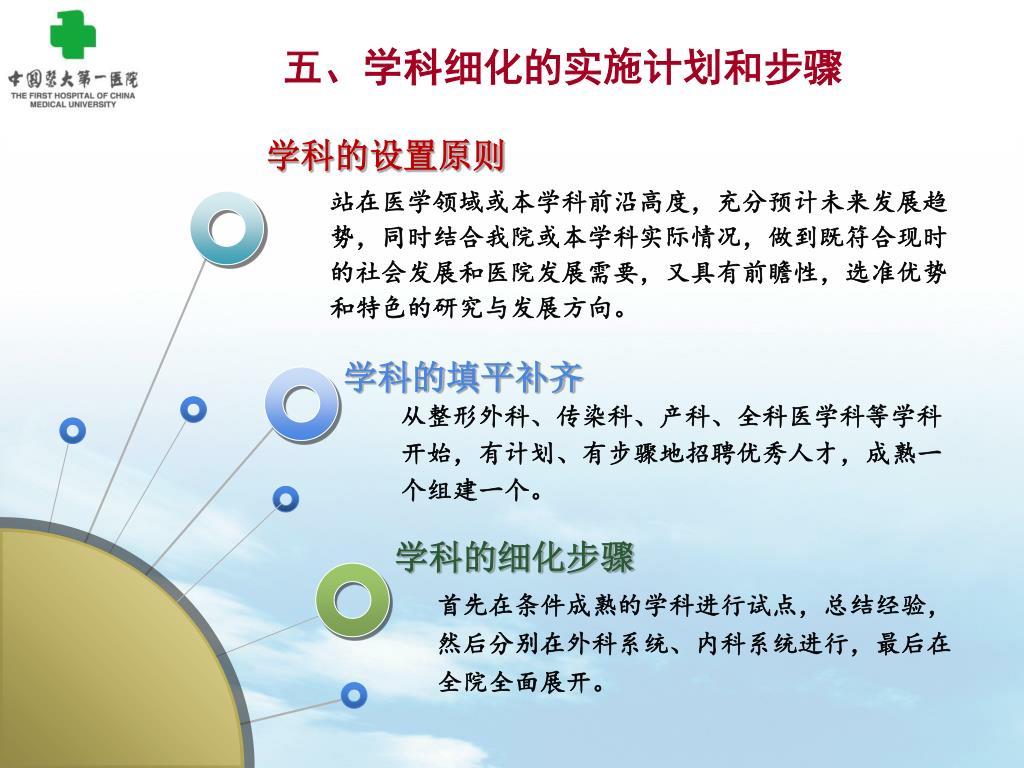 中国医大第一医院
THE FIRST HOSPITAL OF CHINA MEDICAL UNIVERSITY

五、学科细化的实施计划和步骤

学科的设置原则

站在医学领域或本学科前沿高度，充分预计未来发展趋势，同时结合我院或本学科实际情况，做到既符合现时的社会发展和医院发展需要，又具有前瞻性，选准优势和特色的研究与发展方向。

学科的填平补齐

从整形外科、传染科、产科、全科医学科等学科开始，有计划、有步骤地招聘优秀人才，成熟一个组建一个。

学科的细化步骤

首先在条件成熟的学科进行试点，总结经验，然后分别在外科系统、内科系统进行，最后在全院全面展开。